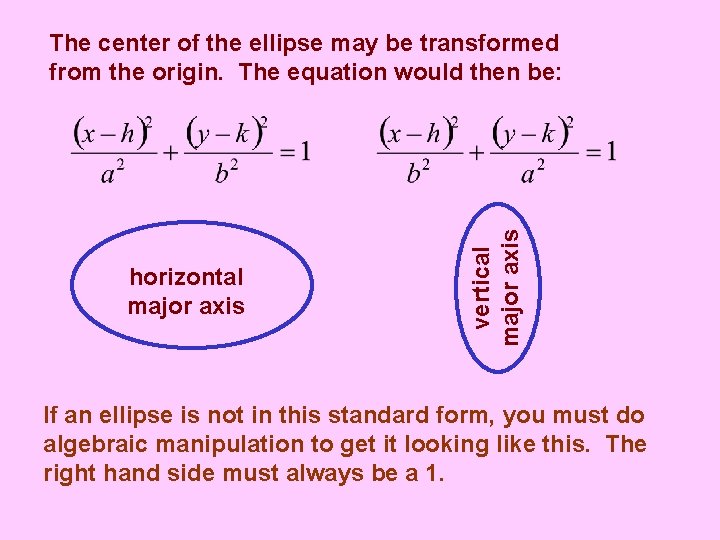 The center of the ellipse may be transformed from the origin. The equation would then be:

$\frac{(x-h)^2}{a^2}+\frac{(y-k)^2}{b^2}=1$

$\frac{(x-h)^2}{b^2}+\frac{(y-k)^2}{a^2}=1$

horizontal major axis

vertical major axis

If an ellipse is not in this standard form, you must do algebraic manipulation to get it looking like this. The right hand side must always be a 1.